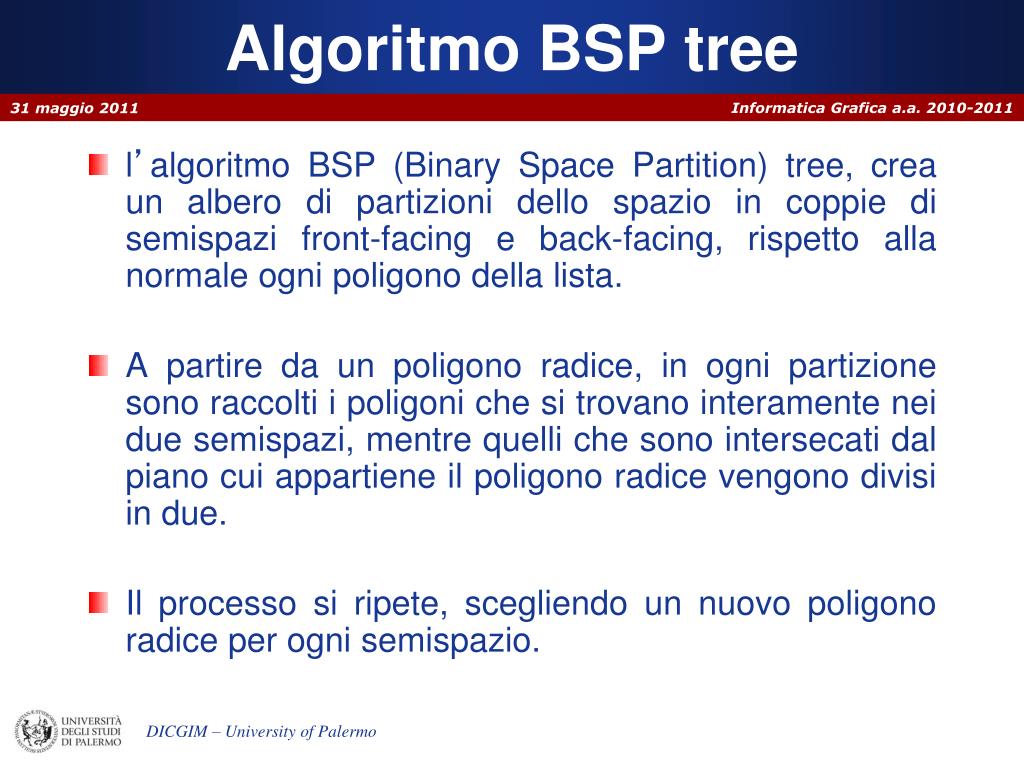 Algoritmo BSP tree

31 maggio 2011

Informatica Grafica a.a. 2010-2011

l’algoritmo BSP (Binary Space Partition) tree, crea un albero di partizioni dello spazio in coppie di semispazi front-facing e back-facing, rispetto alla normale ogni poligono della lista.

A partire da un poligono radice, in ogni partizione sono raccolti i poligoni che si trovano interamente nei due semispazi, mentre quelli che sono intersecati dal piano cui appartiene il poligono radice vengono divisi in due.

Il processo si ripete, scegliendo un nuovo poligono radice per ogni semispazio.

UNIVERSITÀ DEGLI STUDI DI PALERMO

DICGIM – University of Palermo